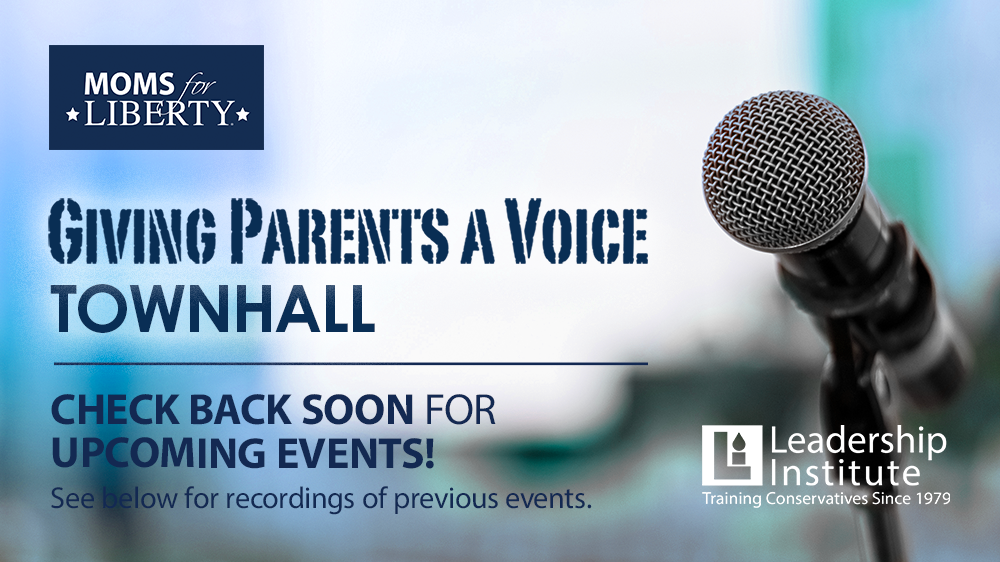 MOMS for LIBERTY

GIVING PARENTS A VOICE
TOWNHALL

CHECK BACK SOON FOR UPCOMING EVENTS!
See below for recordings of previous events.

Leadership Institute
Training Conservatives Since 1979